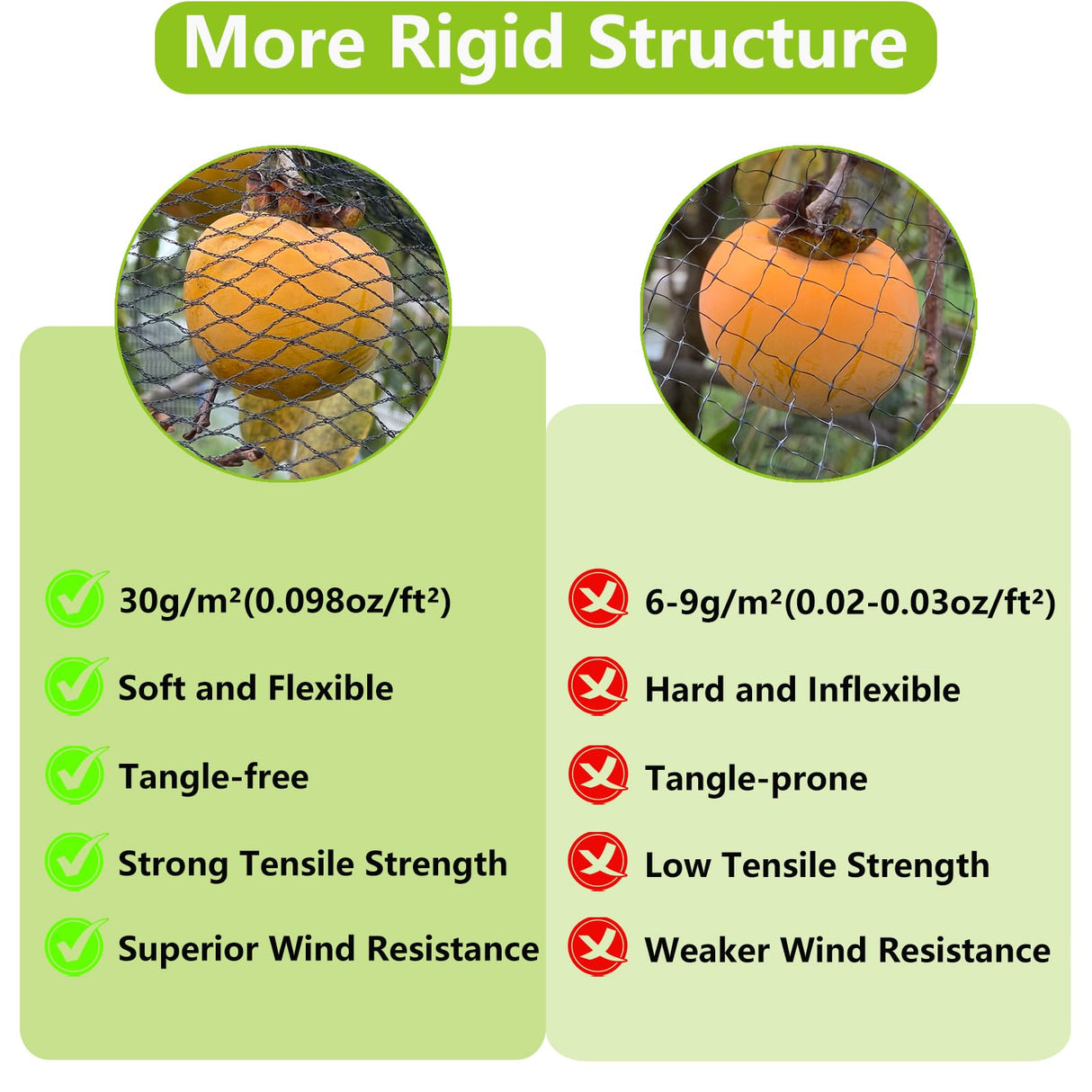 More Rigid Structure

30g/m²(0.098oz/ft²)

Soft and Flexible

Tangle-free

Strong Tensile Strength

Superior Wind Resistance

6-9g/m²(0.02-0.03oz/ft²)

Hard and Inflexible

Tangle-prone

Low Tensile Strength

Weaker Wind Resistance